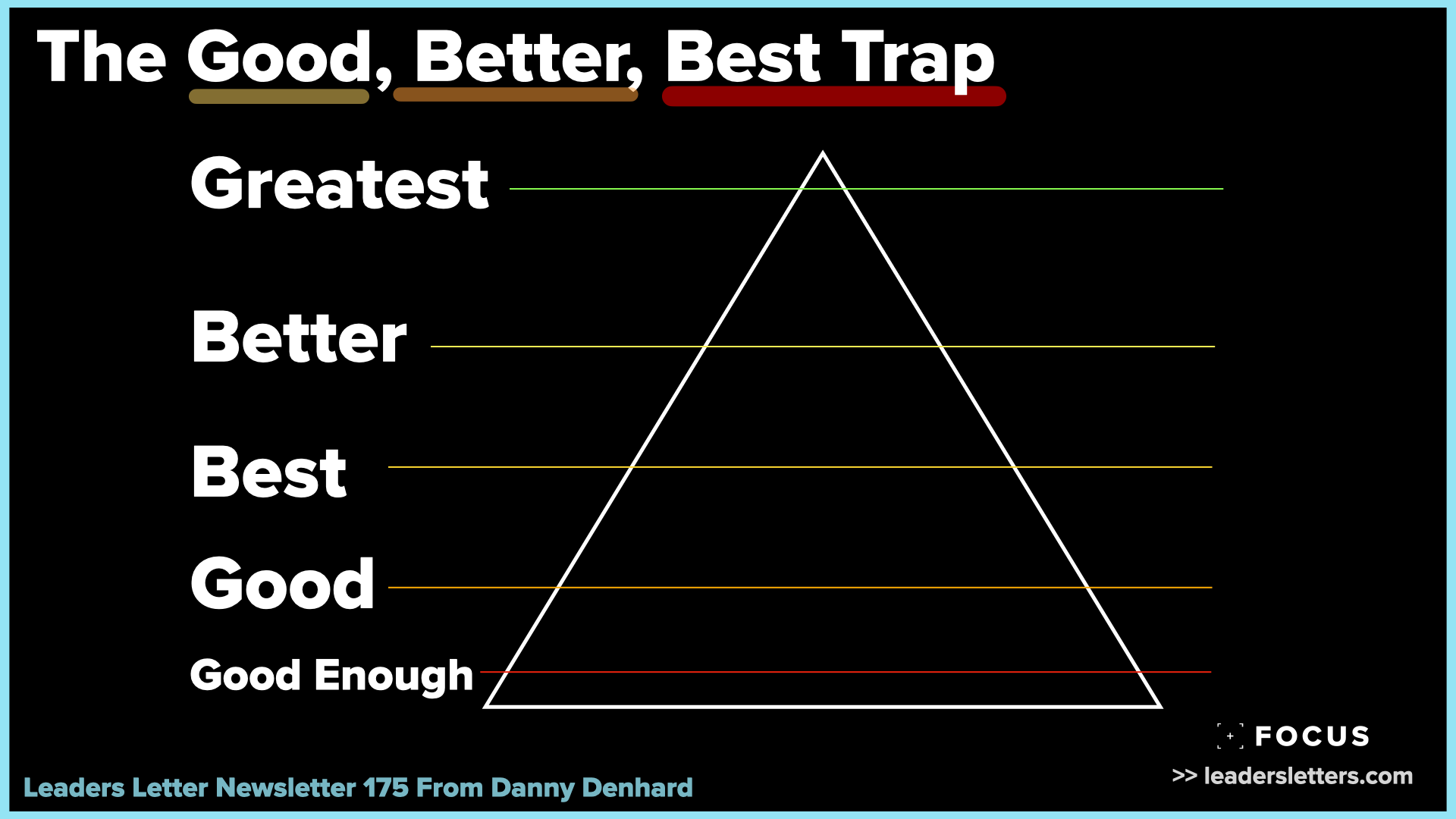 The Good, Better, Best Trap

Greatest

Better

Best

Good

Good Enough

FOCUS

>> leadersletters.com

Leaders Letter Newsletter 175 From Danny Denhard